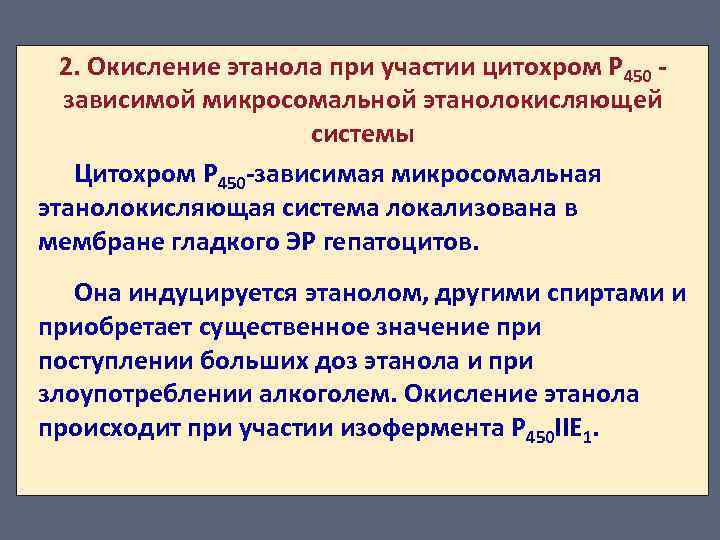 2. Окисление этанола при участии цитохром $P_{450}$ - зависимой микросомальной этанолокисляющей системы

Цитохром $P_{450}$-зависимая микросомальная этанолокисляющая система локализована в мембране гладкого ЭР гепатоцитов.

Она индуцируется этанолом, другими спиртами и приобретает существенное значение при поступлении больших доз этанола и при злоупотреблении алкоголем. Окисление этанола происходит при участии изофермента $P_{450}IIE_1$.